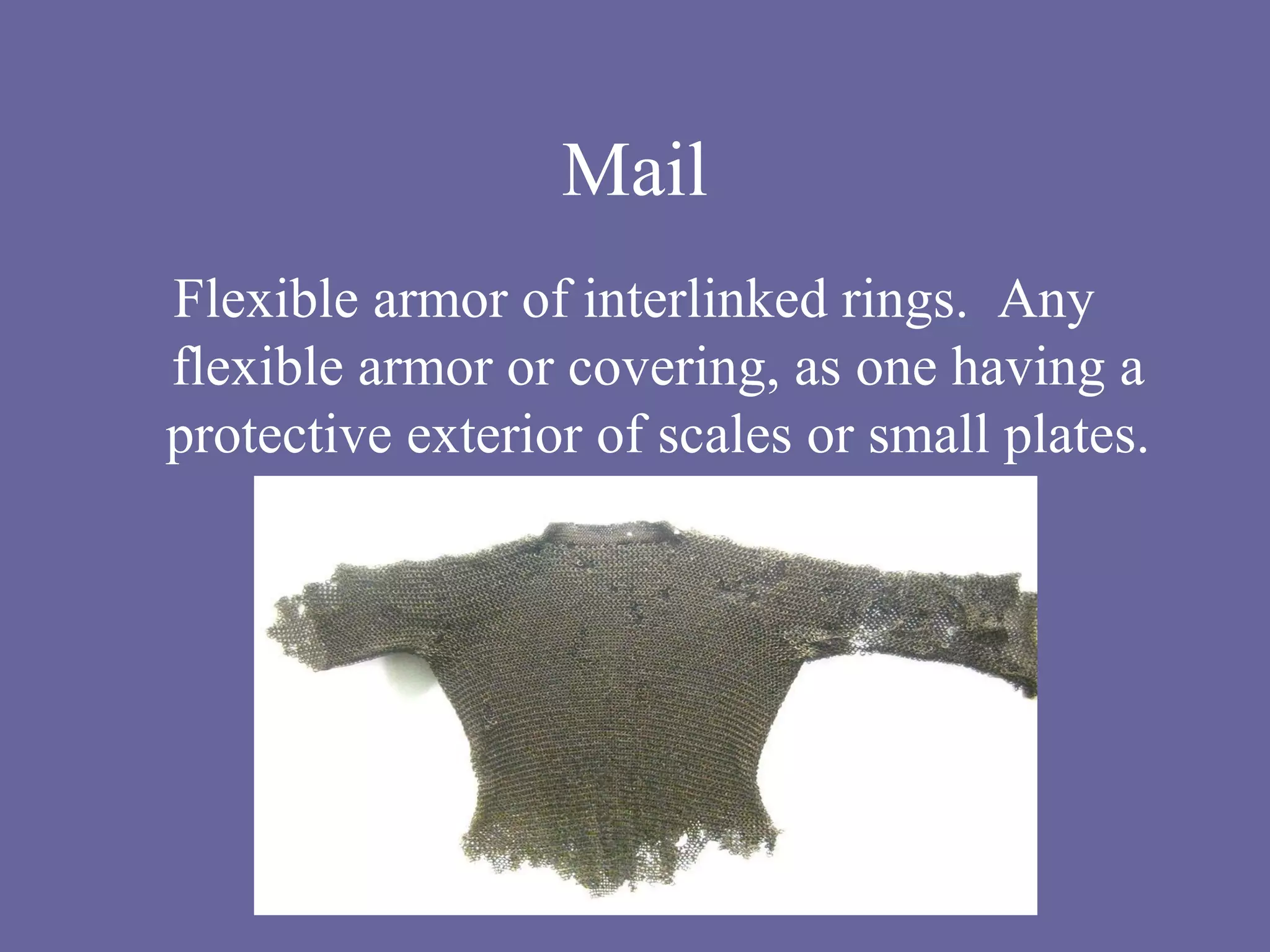 Mail

Flexible armor of interlinked rings.  Any flexible armor or covering, as one having a protective exterior of scales or small plates.